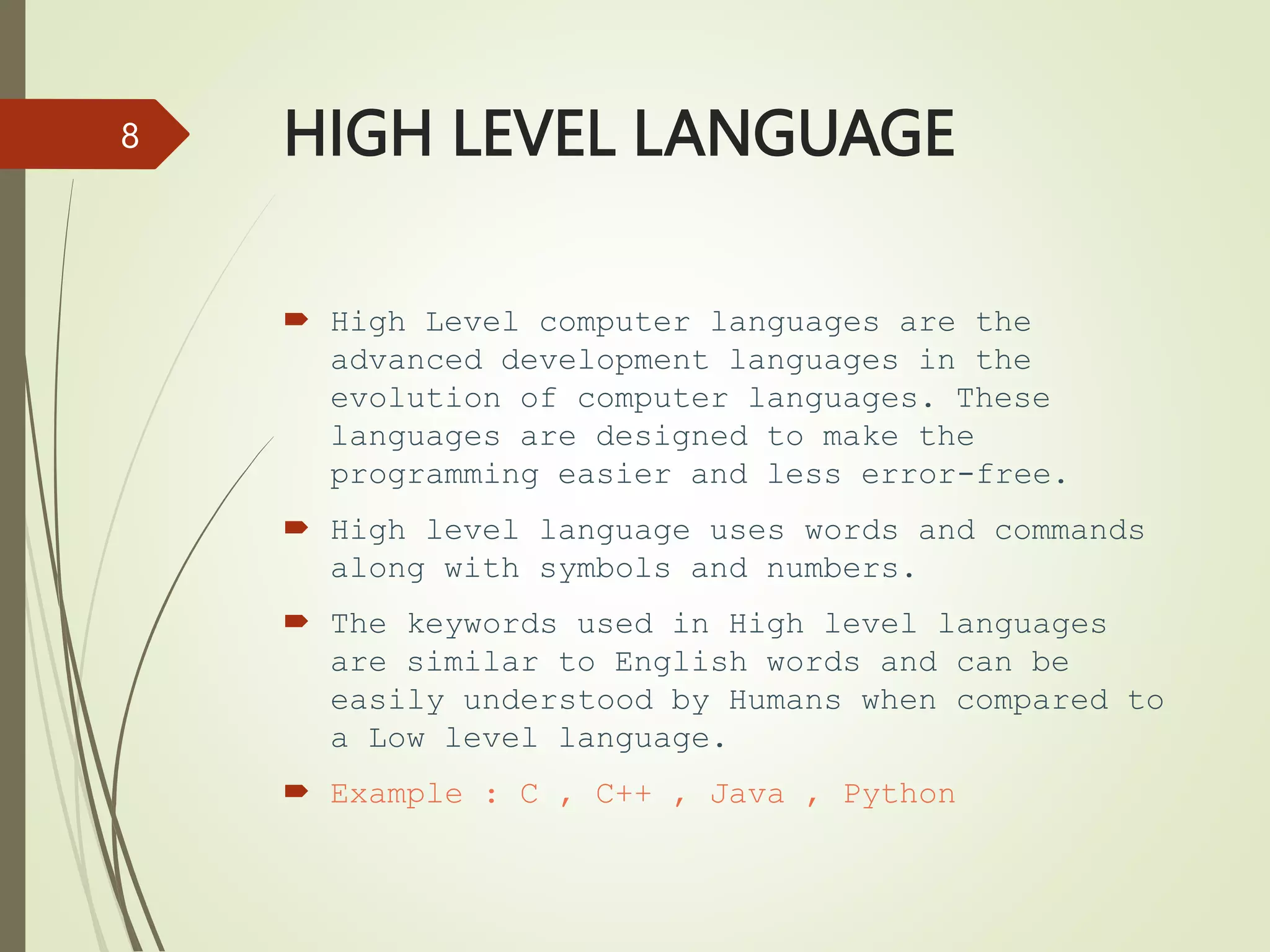 8

HIGH LEVEL LANGUAGE

High Level computer languages are the advanced development languages in the evolution of computer languages. These languages are designed to make the programming easier and less error-free.

High level language uses words and commands along with symbols and numbers.

The keywords used in High level languages are similar to English words and can be easily understood by Humans when compared to a Low level language.

Example : C , C++ , Java , Python